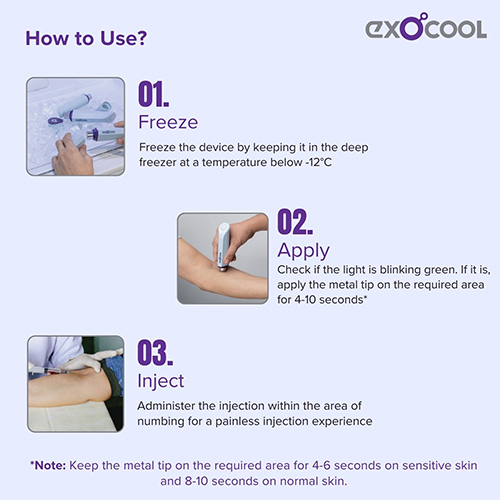 How to Use?

exocool

01.
Freeze
Freeze the device by keeping it in the deep freezer at a temperature below -12°C

02.
Apply
Check if the light is blinking green. If it is, apply the metal tip on the required area for 4-10 seconds*

03.
Inject
Administer the injection within the area of numbing for a painless injection experience

*Note: Keep the metal tip on the required area for 4-6 seconds on sensitive skin and 8-10 seconds on normal skin.